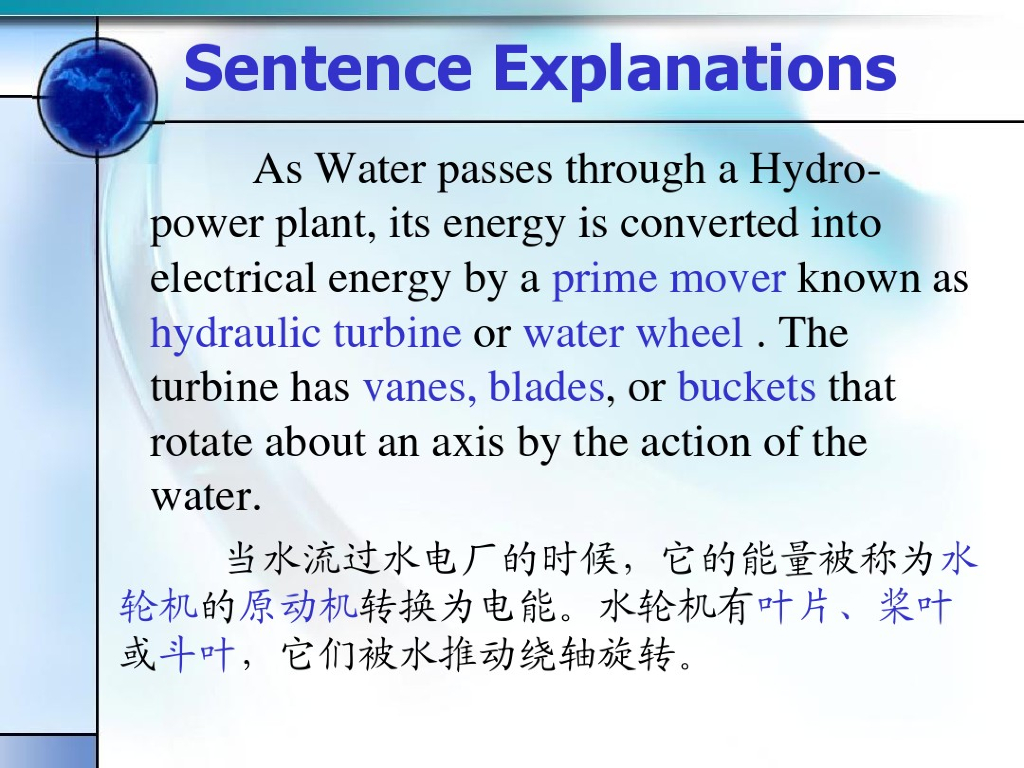 Sentence Explanations

As Water passes through a Hydropower plant, its energy is converted into electrical energy by a prime mover known as hydraulic turbine or water wheel . The turbine has vanes, blades, or buckets that rotate about an axis by the action of the water.

当水流过水电厂的时候，它的能量被称为水轮机的原动机转换为电能。水轮机有叶片、桨叶或斗叶，它们被水推动绕轴旋转。